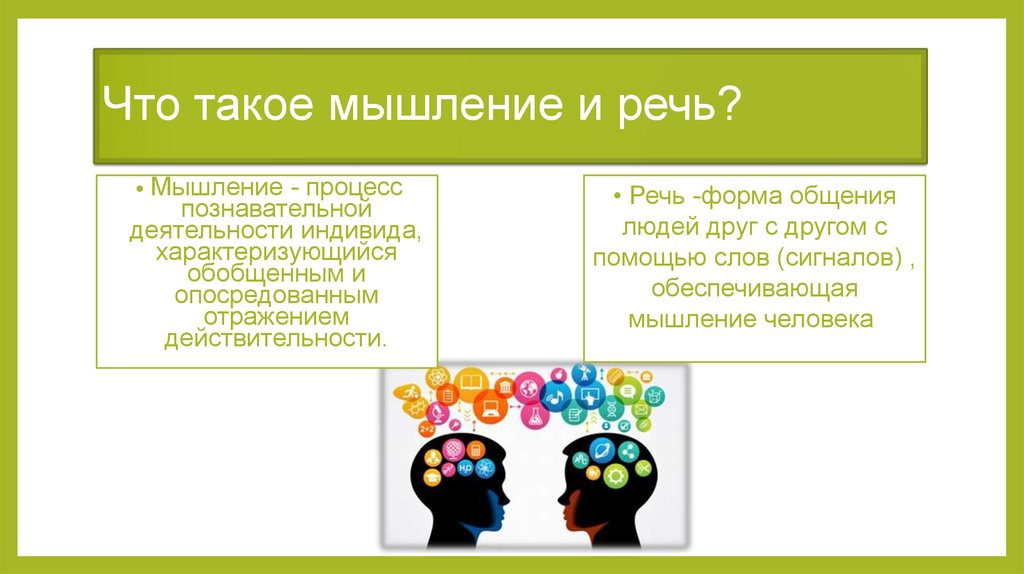 Что такое мышление и речь?

• Мышление - процесс познавательной деятельности индивида, характеризующийся обобщенным и опосредованным отражением действительности.

• Речь -форма общения людей друг с другом с помощью слов (сигналов) , обеспечивающая мышление человека

2+2